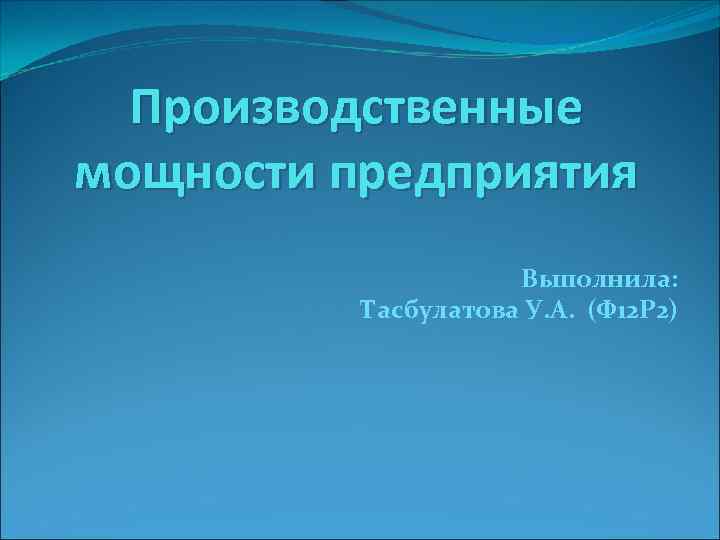 Производственные мощности предприятия

Выполнила:
Тасбулатова У.А. (Ф12Р2)